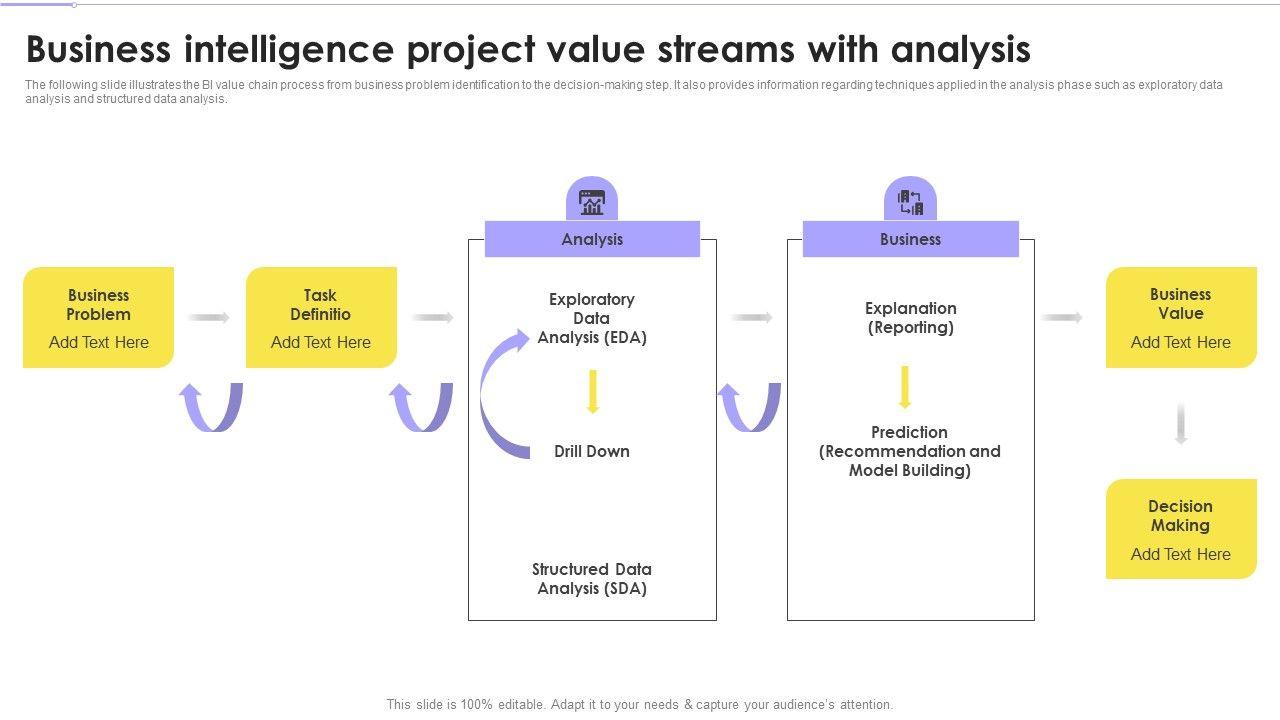 Business intelligence project value streams with analysis

The following slide illustrates the BI value chain process from business problem identification to the decision-making step. It also provides information regarding techniques applied in the analysis phase such as exploratory data analysis and structured data analysis.

Business Problem
Add Text Here

Task Definitio
Add Text Here

Analysis

Exploratory Data Analysis (EDA)

Drill Down

Structured Data Analysis (SDA)

Business

Explanation (Reporting)

Prediction (Recommendation and Model Building)

Business Value
Add Text Here

Decision Making
Add Text Here

This slide is 100% editable. Adapt it to your needs & capture your audience's attention.